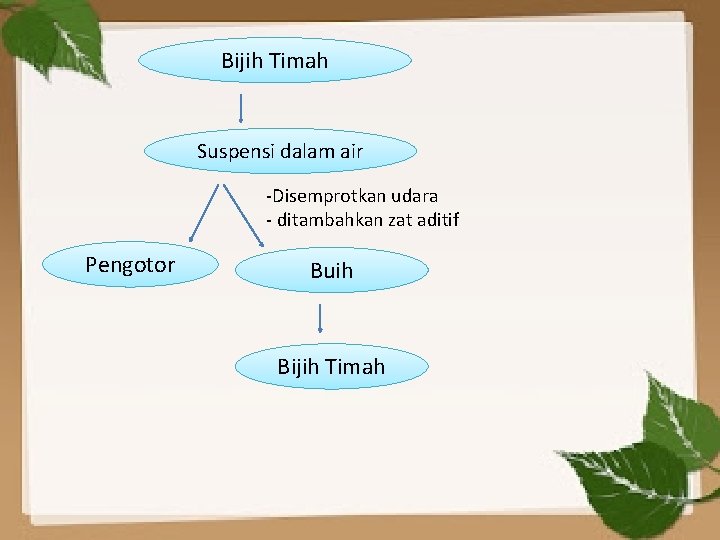 Bijih Timah

Suspensi dalam air

-Disemprotkan udara
- ditambahkan zat aditif

Pengotor

Buih

Bijih Timah